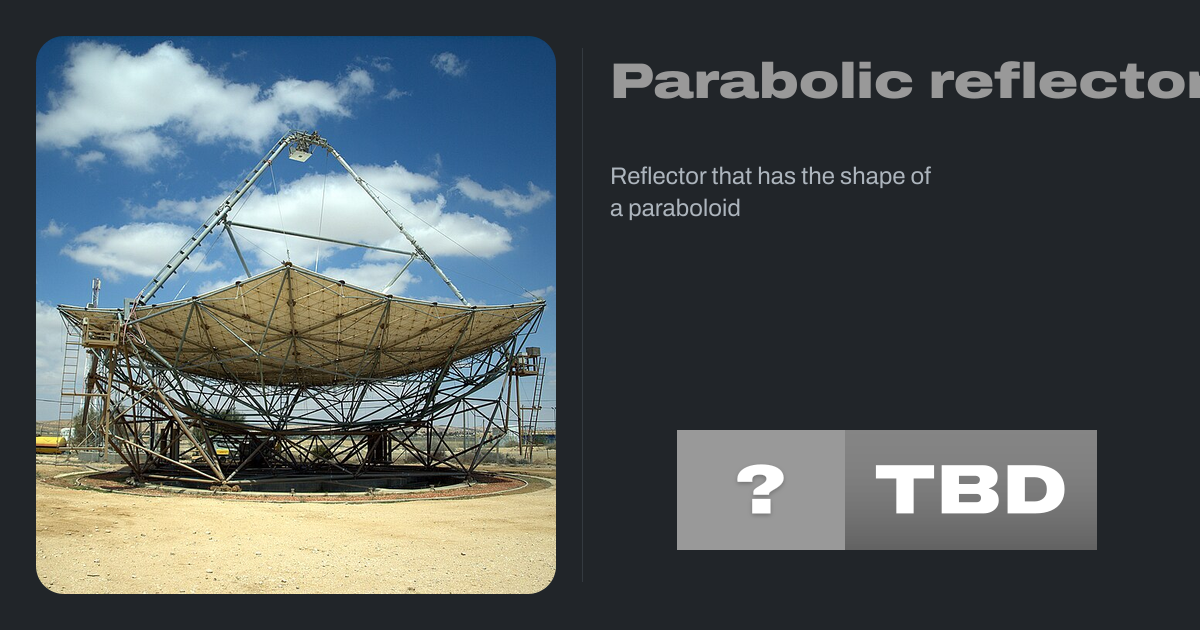 Parabolic reflector

Reflector that has the shape of a paraboloid

?

TBD